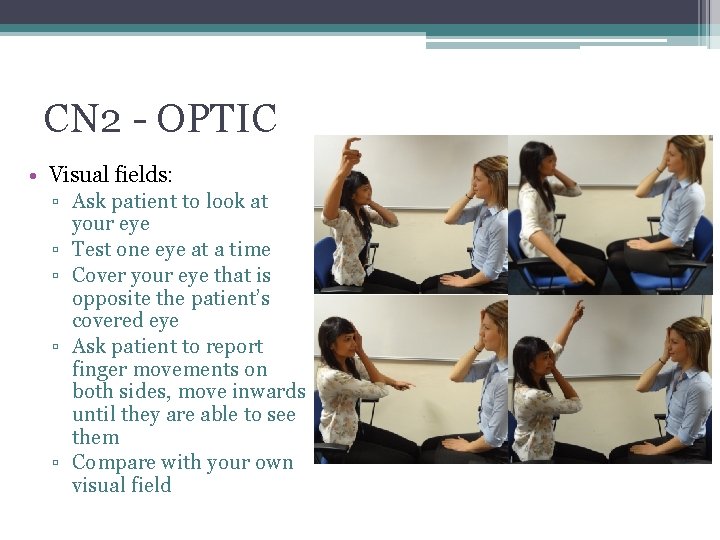 CN2 - OPTIC

• Visual fields:
  ▫ Ask patient to look at your eye
  ▫ Test one eye at a time
  ▫ Cover your eye that is opposite the patient's covered eye
  ▫ Ask patient to report finger movements on both sides, move inwards until they are able to see them
  ▫ Compare with your own visual field